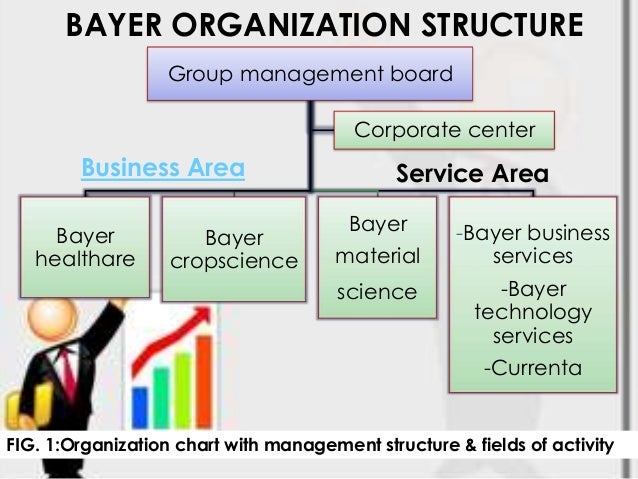 BAYER ORGANIZATION STRUCTURE

Group management board

Corporate center

Business Area

Service Area

Bayer healthare

Bayer cropscience

Bayer material science

-Bayer business services
-Bayer technology services
-Currenta

FIG. 1:Organization chart with management structure & fields of activity